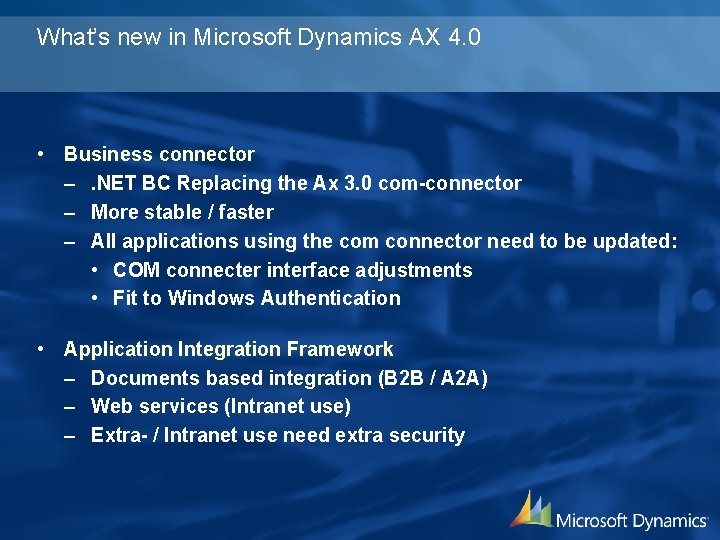 What's new in Microsoft Dynamics AX 4.0

• Business connector
– .NET BC Replacing the Ax 3.0 com-connector
– More stable / faster
– All applications using the com connector need to be updated:
• COM connecter interface adjustments
• Fit to Windows Authentication

• Application Integration Framework
– Documents based integration (B2B / A2A)
– Web services (Intranet use)
– Extra- / Intranet use need extra security

Microsoft Dynamics